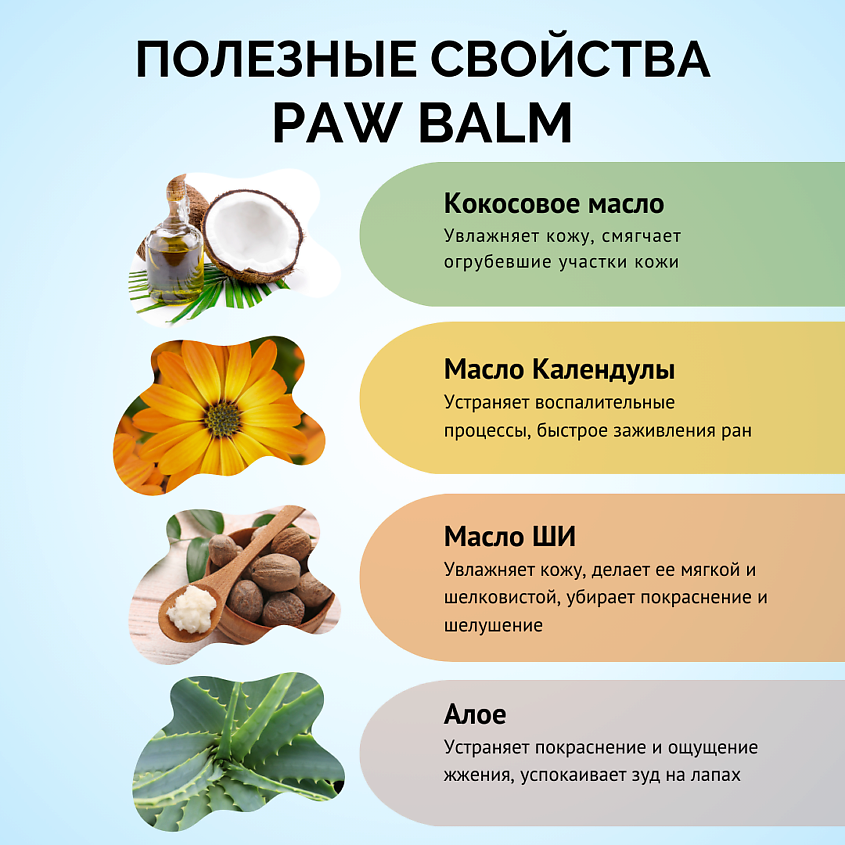 ПОЛЕЗНЫЕ СВОЙСТВА PAW BALM

Кокосовое масло
Увлажняет кожу, смягчает огрубевшие участки кожи

Масло Календулы
Устраняет воспалительные процессы, быстрое заживления ран

Масло ШИ
Увлажняет кожу, делает ее мягкой и шелковистой, убирает покраснение и шелушение

Алое
Устраняет покраснение и ощущение жжения, успокаивает зуд на лапах